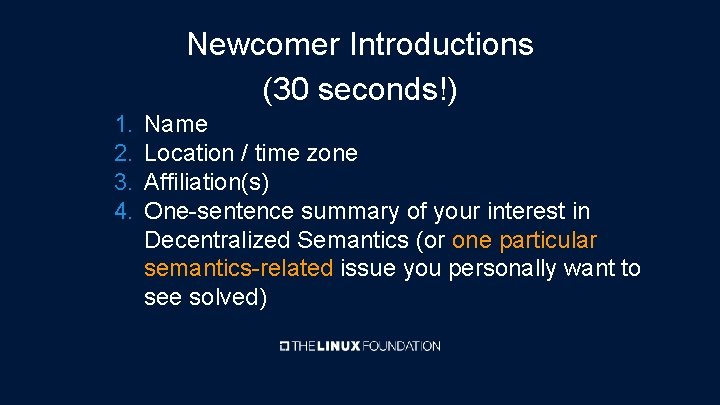 Newcomer Introductions
(30 seconds!)

1. Name
2. Location / time zone
3. Affiliation(s)
4. One-sentence summary of your interest in Decentralized Semantics (or one particular semantics-related issue you personally want to see solved)

THE LINUX FOUNDATION